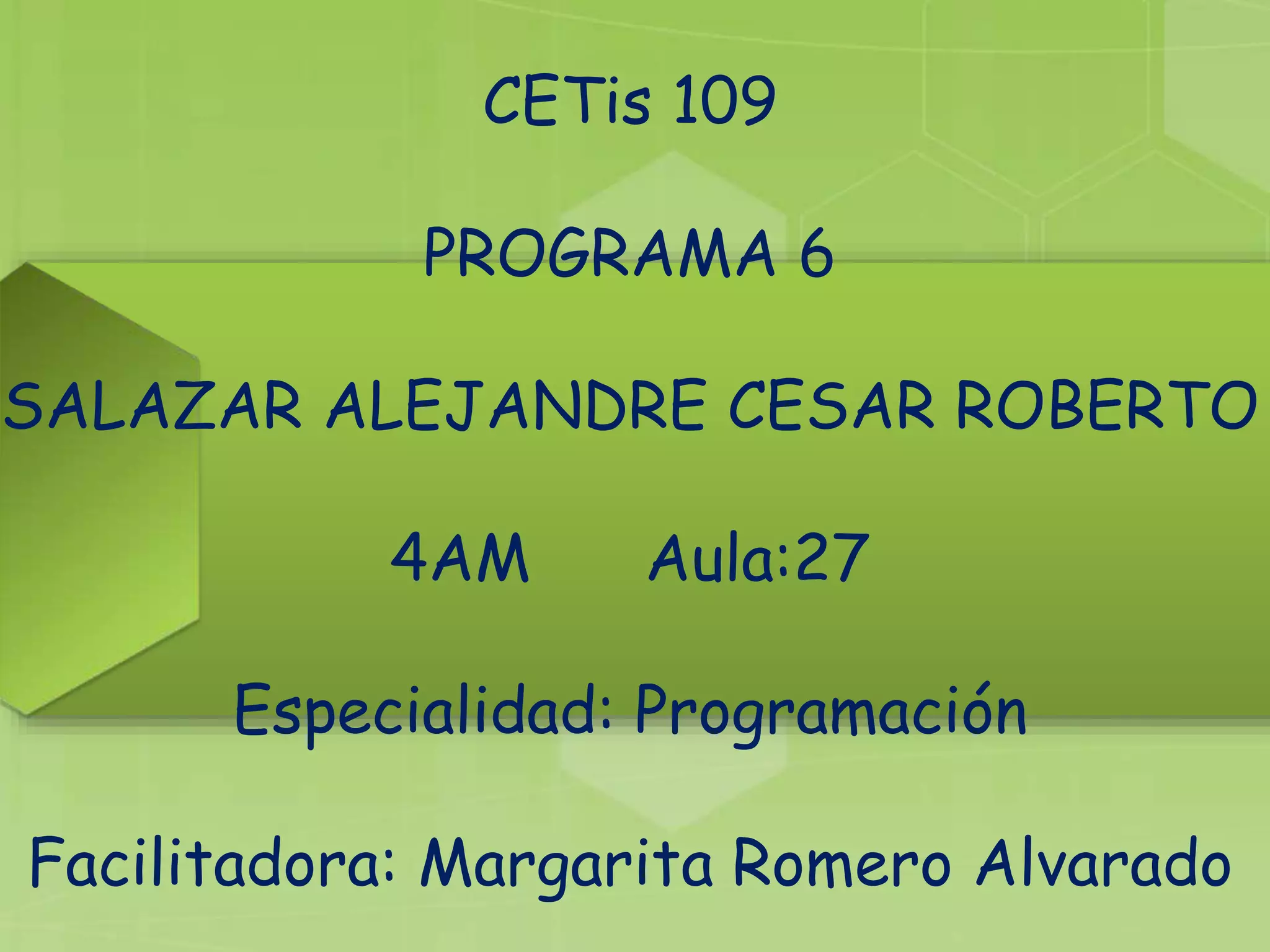 CETis 109

PROGRAMA 6

SALAZAR ALEJANDRE CESAR ROBERTO

4AM Aula:27

Especialidad: Programación

Facilitadora: Margarita Romero Alvarado